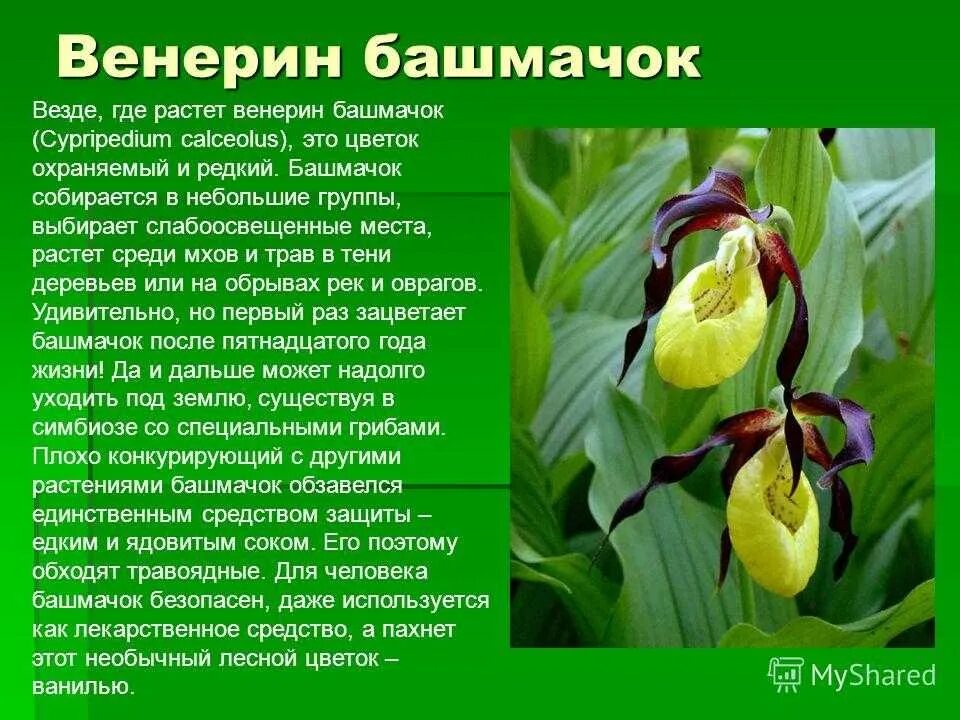 Венерин башмачок

Везде, где растет венерин башмачок (Cypripedium calceolus), это цветок охраняемый и редкий. Башмачок собирается в небольшие группы, выбирает слабоосвещенные места, растет среди мхов и трав в тени деревьев или на обрывах рек и оврагов. Удивительно, но первый раз зацветает башмачок после пятнадцатого года жизни! Да и дальше может надолго уходить под землю, существуя в симбиозе со специальными грибами. Плохо конкурирующий с другими растениями башмачок обзавелся единственным средством защиты – едким и ядовитым соком. Его поэтому обходят травоядные. Для человека башмачок безопасен, даже используется как лекарственное средство, а пахнет этот необычный лесной цветок – ванилью.

MyShared